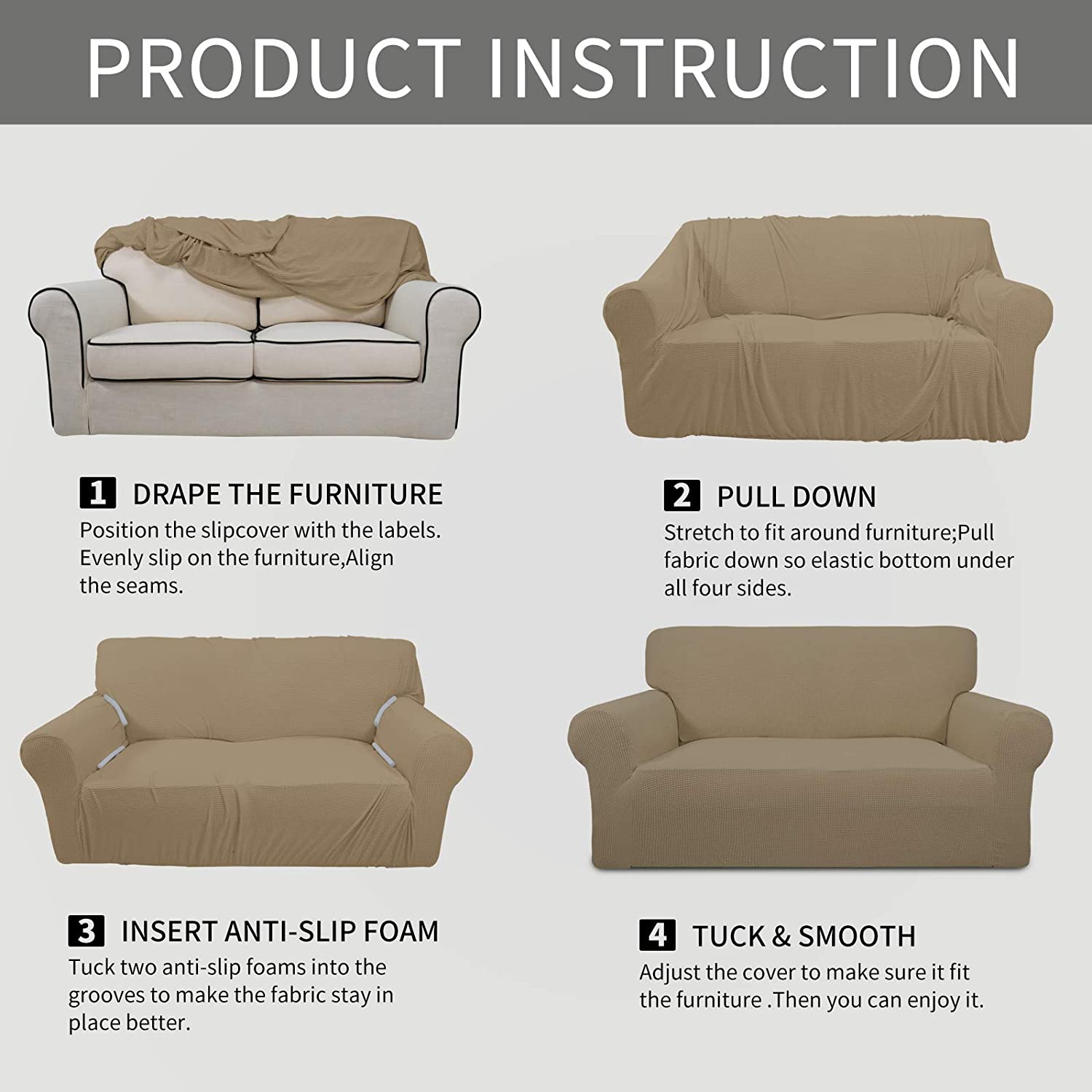 PRODUCT INSTRUCTION

1 DRAPE THE FURNITURE
Position the slipcover with the labels. Evenly slip on the furniture,Align the seams.

2 PULL DOWN
Stretch to fit around furniture;Pull fabric down so elastic bottom under all four sides.

3 INSERT ANTI-SLIP FOAM
Tuck two anti-slip foams into the grooves to make the fabric stay in place better.

4 TUCK & SMOOTH
Adjust the cover to make sure it fit the furniture .Then you can enjoy it.